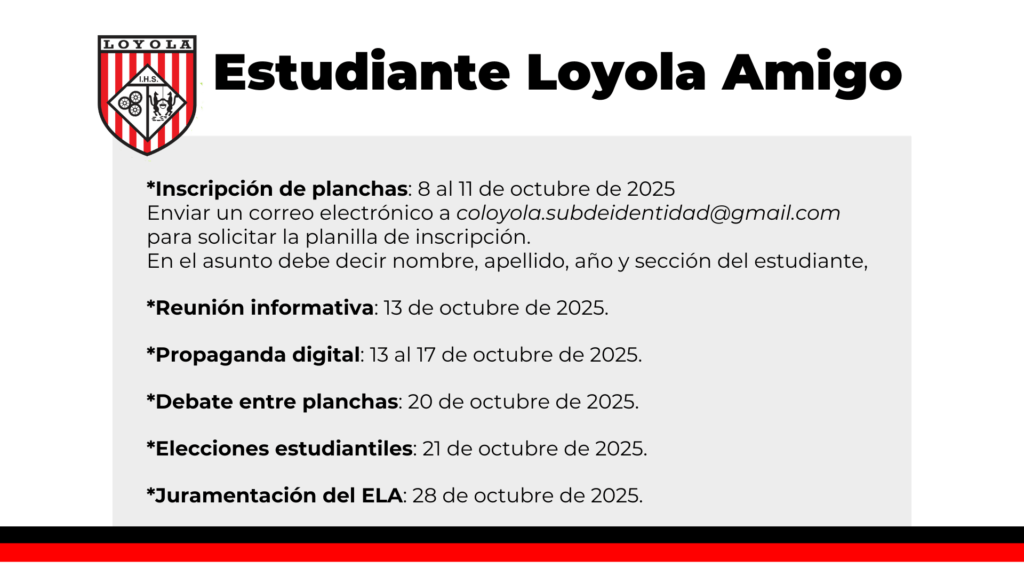 LOYOLA
I.H.S.

Estudiante Loyola Amigo

*Inscripción de planchas: 8 al 11 de octubre de 2025
Enviar un correo electrónico a coloyola.subdeidentidad@gmail.com para solicitar la planilla de inscripción.
En el asunto debe decir nombre, apellido, año y sección del estudiante,

*Reunión informativa: 13 de octubre de 2025.

*Propaganda digital: 13 al 17 de octubre de 2025.

*Debate entre planchas: 20 de octubre de 2025.

*Elecciones estudiantiles: 21 de octubre de 2025.

*Juramentación del ELA: 28 de octubre de 2025.